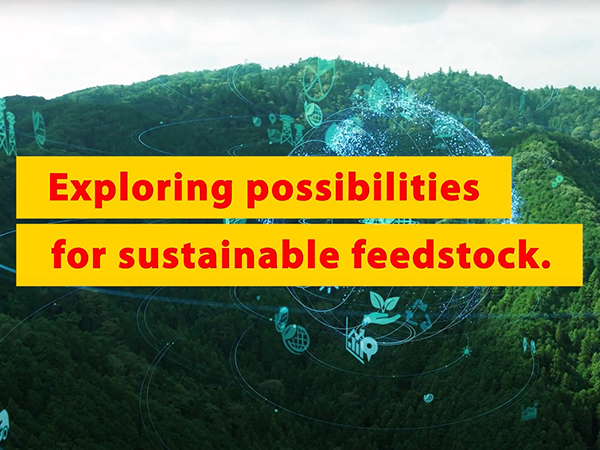 Exploring possibilities for sustainable feedstock.